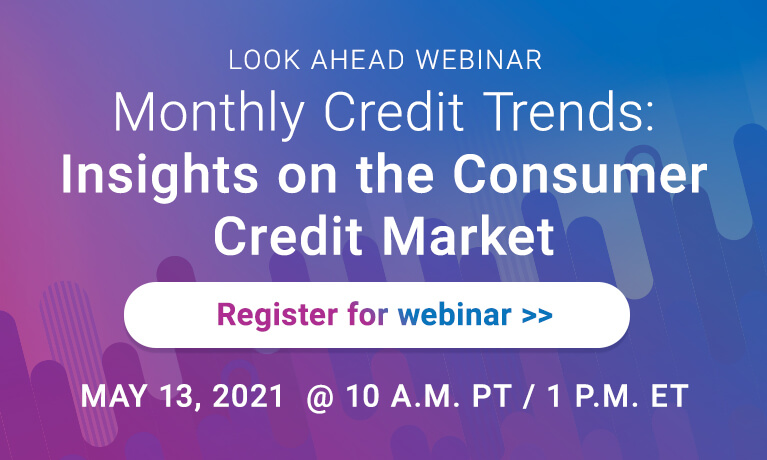 LOOK AHEAD WEBINAR

Monthly Credit Trends: Insights on the Consumer Credit Market

Register for webinar >>

MAY 13, 2021 @ 10 A.M. PT / 1 P.M. ET